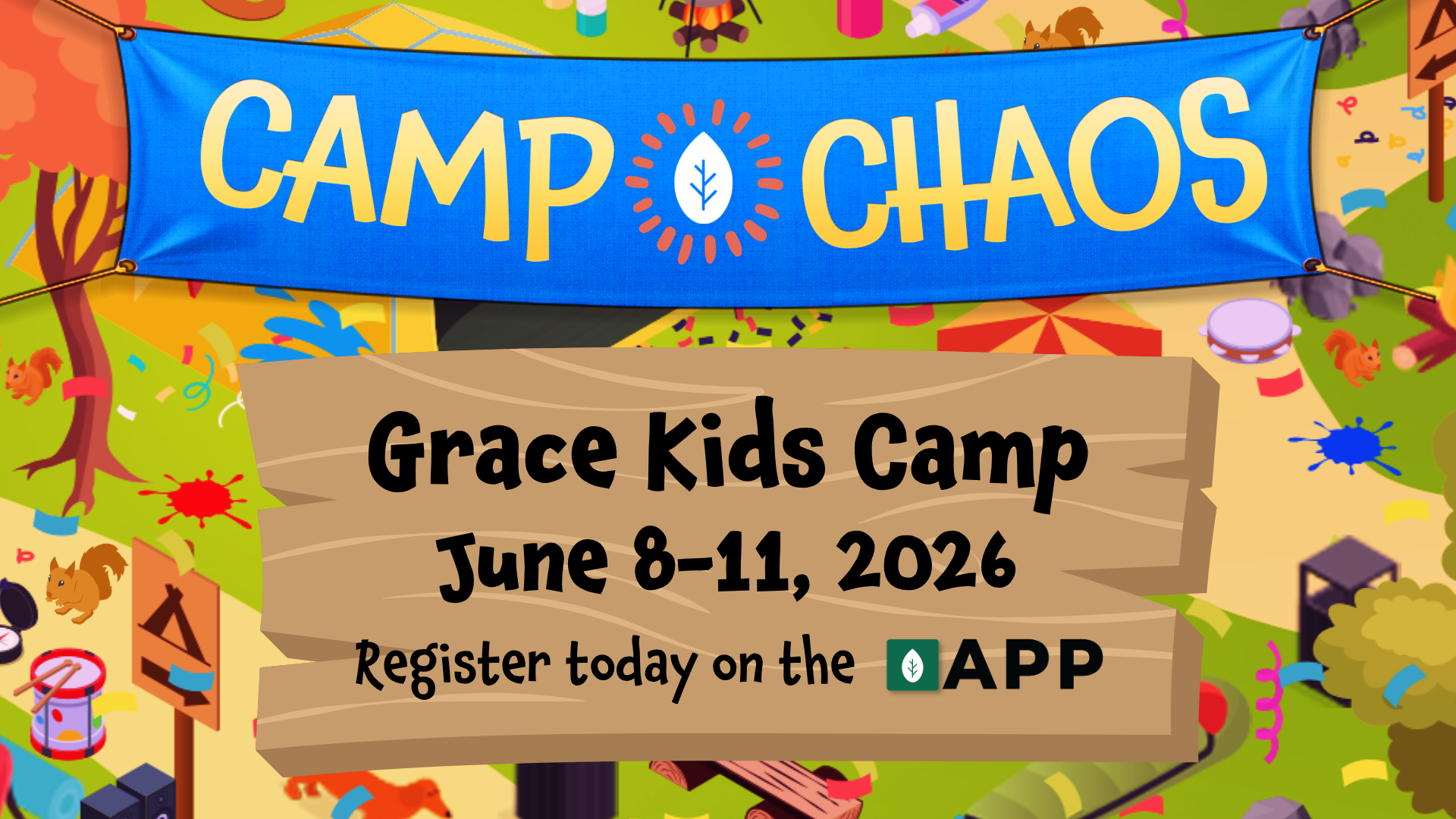 CAMP CHAOS

Grace Kids Camp
June 8-11, 2026
Register today on the APP